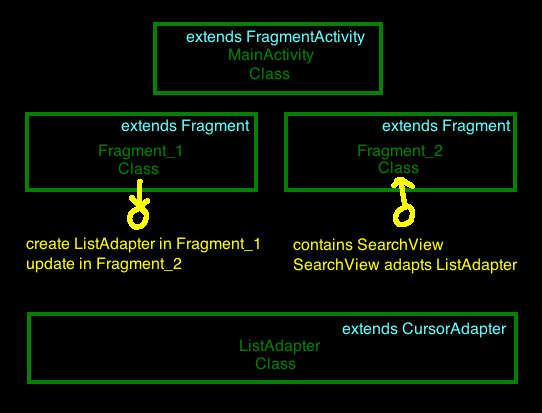 extends FragmentActivity
MainActivity
Class

extends Fragment
Fragment_1
Class

extends Fragment
Fragment_2
Class

create ListAdapter in Fragment_1
update in Fragment_2

contains SearchView
SearchView adapts ListAdapter

extends CursorAdapter
ListAdapter
Class